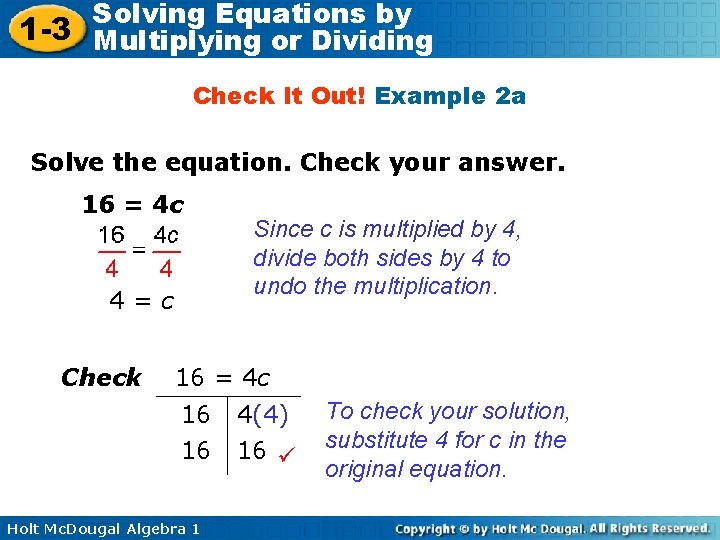 1-3 Solving Equations by Multiplying or Dividing

Check It Out! Example 2a

Solve the equation. Check your answer.

$16 = 4c$

$\frac{16}{4} = \frac{4c}{4}$

$4 = c$

Since c is multiplied by 4, divide both sides by 4 to undo the multiplication.

Check $16 = 4c$

| 16 | 4(4) |
|---|---|
| 16 | 16 ✓ |

To check your solution, substitute 4 for c in the original equation.

Holt McDougal Algebra 1

Copyright © by Holt Mc Dougal. All Rights Reserved.